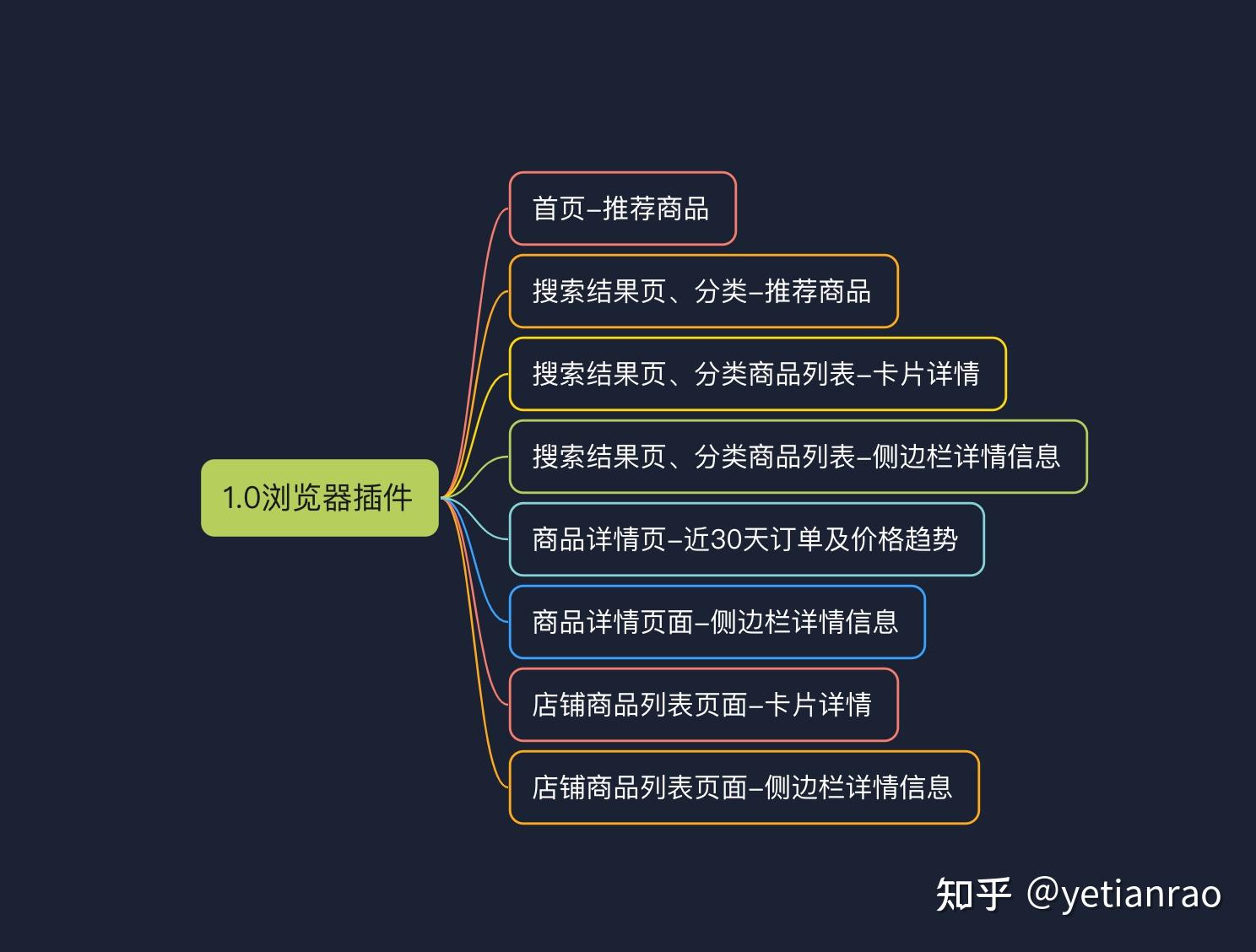 1.0浏览器插件

首页–推荐商品

搜索结果页、分类–推荐商品

搜索结果页、分类商品列表–卡片详情

搜索结果页、分类商品列表–侧边栏详情信息

商品详情页–近30天订单及价格趋势

商品详情页面–侧边栏详情信息

店铺商品列表页面–卡片详情

店铺商品列表页面–侧边栏详情信息

知乎 @yetianrao